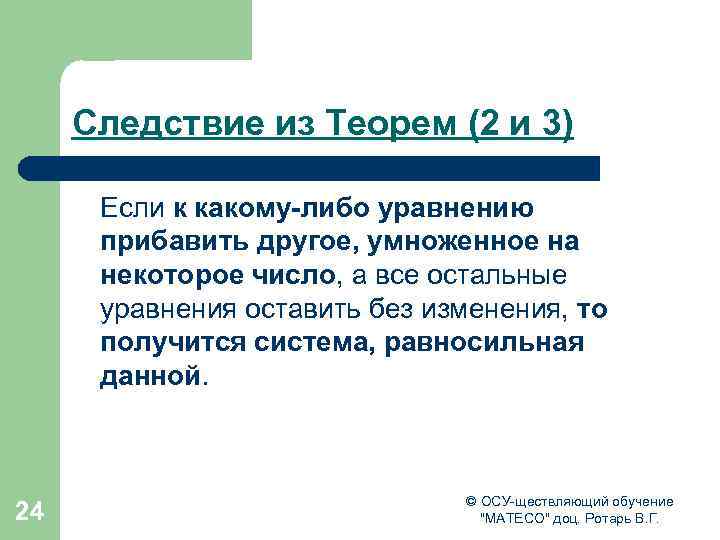 Следствие из Теорем (2 и 3)

Если к какому-либо уравнению прибавить другое, умноженное на некоторое число, а все остальные уравнения оставить без изменения, то получится система, равносильная данной.

24

© ОСУ-ществляющий обучение "МАТЕСО" доц. Ротарь В.Г.